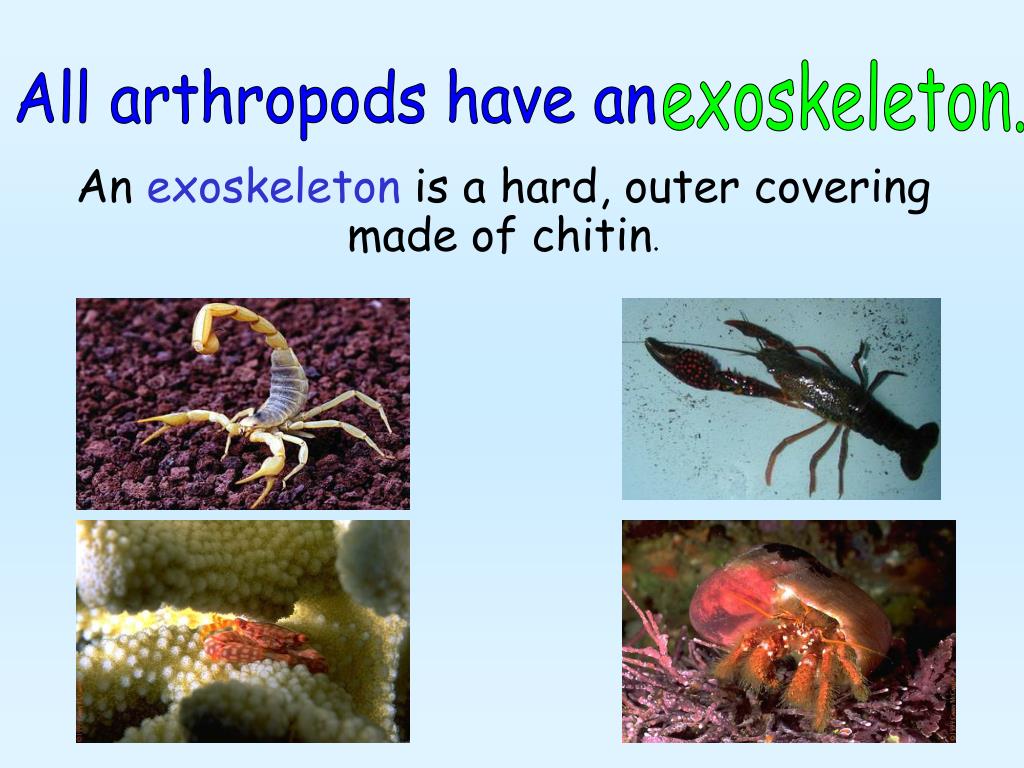 All arthropods have an exoskeleton.

An exoskeleton is a hard, outer covering made of chitin.